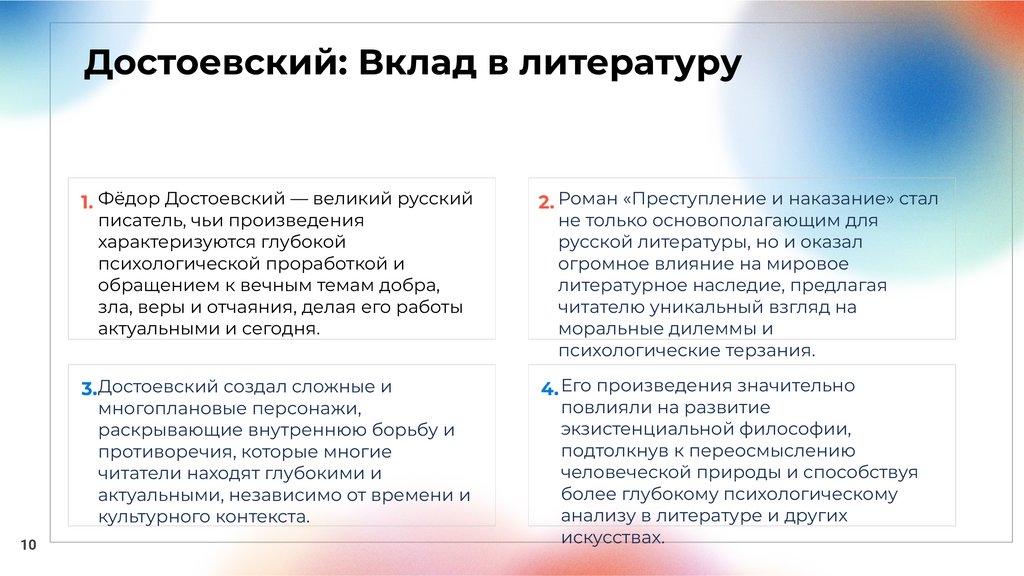 Достоевский: Вклад в литературу

1. Фёдор Достоевский — великий русский писатель, чьи произведения характеризуются глубокой психологической проработкой и обращением к вечным темам добра, зла, веры и отчаяния, делая его работы актуальными и сегодня.

2. Роман «Преступление и наказание» стал не только основополагающим для русской литературы, но и оказал огромное влияние на мировое литературное наследие, предлагая читателю уникальный взгляд на моральные дилеммы и психологические терзания.

3. Достоевский создал сложные и многоплановые персонажи, раскрывающие внутреннюю борьбу и противоречия, которые многие читатели находят глубокими и актуальными, независимо от времени и культурного контекста.

4. Его произведения значительно повлияли на развитие экзистенциальной философии, подтолкнув к переосмыслению человеческой природы и способствуя более глубокому психологическому анализу в литературе и других искусствах.

10